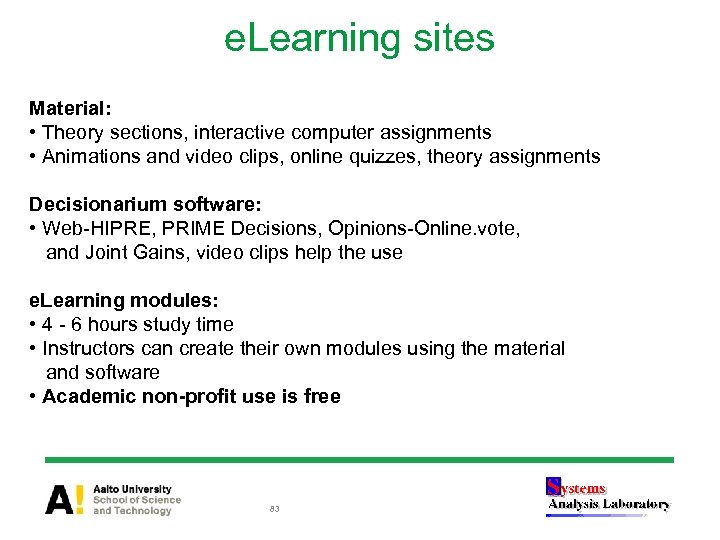 eLearning sites

Material:
• Theory sections, interactive computer assignments
• Animations and video clips, online quizzes, theory assignments

Decisionarium software:
• Web-HIPRE, PRIME Decisions, Opinions-Online.vote, and Joint Gains, video clips help the use

eLearning modules:
• 4 - 6 hours study time
• Instructors can create their own modules using the material and software
• Academic non-profit use is free

A! Aalto University School of Science and Technology

83

Systems Analysis Laboratory